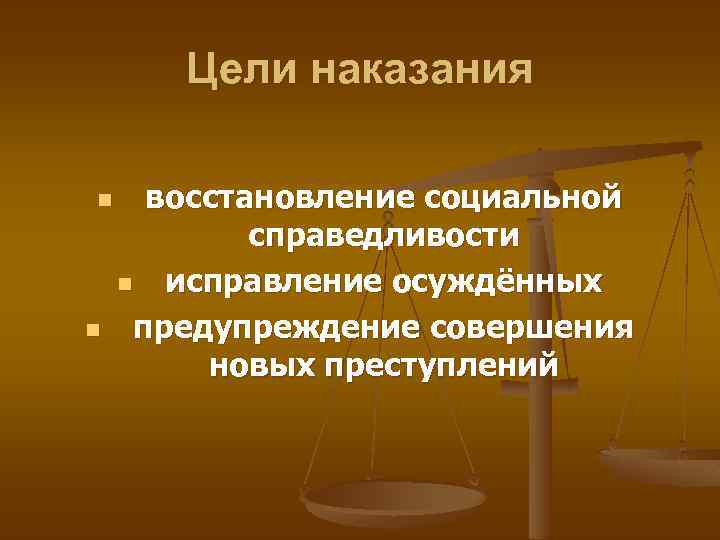 Цели наказания

- восстановление социальной справедливости
- исправление осуждённых
- предупреждение совершения новых преступлений